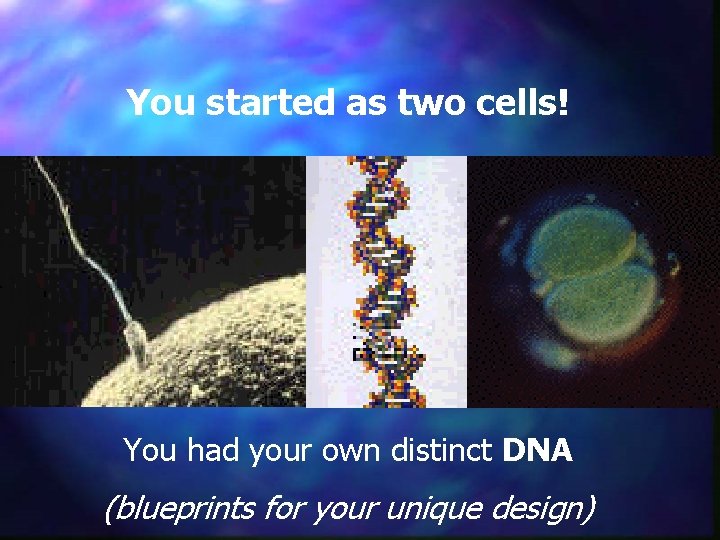 You started as two cells!

You had your own distinct DNA

(blueprints for your unique design)